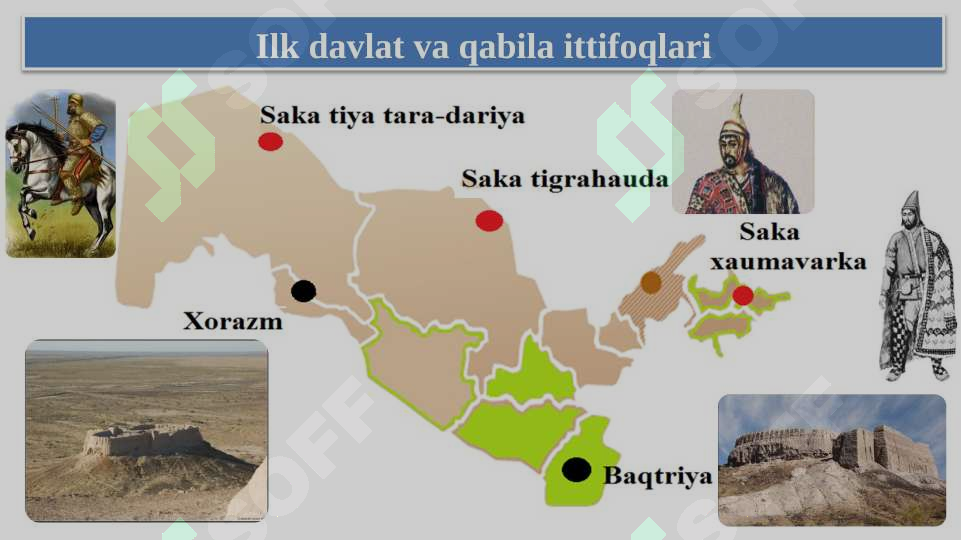 Ilk davlat va qabila ittifoqlari

Saka tiya tara-dariya

Saka tigrahauda

Saka xaumavarka

Xorazm

Baqtriya